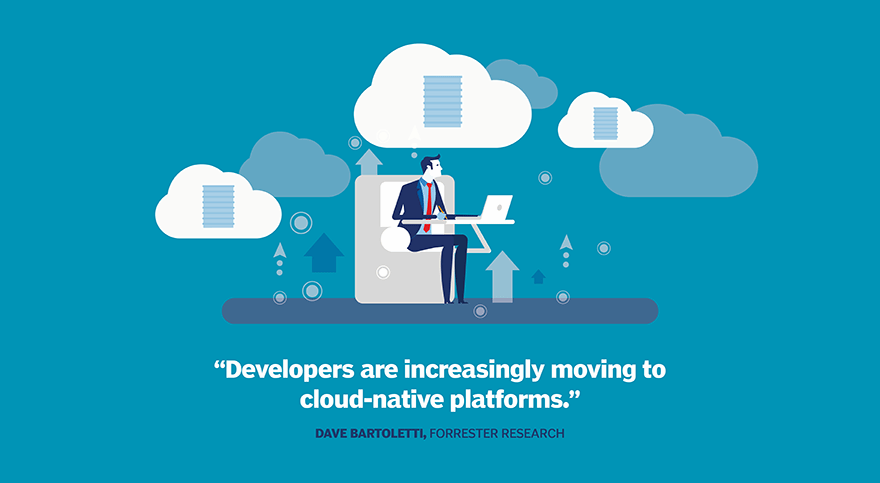 “Developers are increasingly moving to cloud-native platforms.”

DAVE BARTOLETTI, FORRESTER RESEARCH